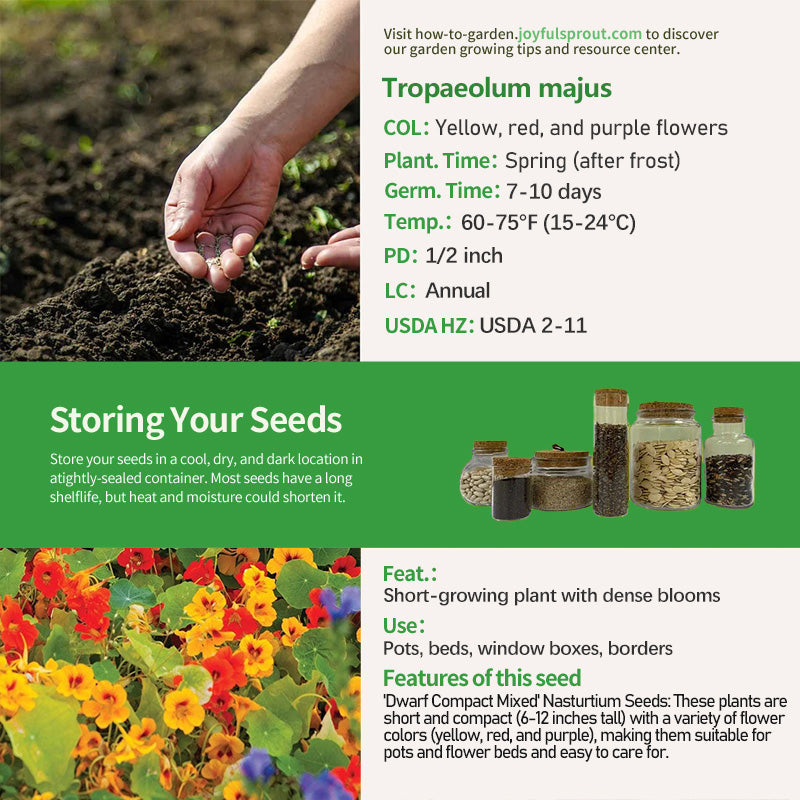 Visit how-to-garden.joyfulsprout.com to discover our garden growing tips and resource center.

Tropaeolum majus

COL: Yellow, red, and purple flowers

Plant. Time: Spring (after frost)

Germ. Time: 7-10 days

Temp.: 60-75°F (15-24°C)

PD: 1/2 inch

LC: Annual

USDA HZ: USDA 2-11

Storing Your Seeds

Store your seeds in a cool, dry, and dark location in atightly-sealed container. Most seeds have a long shelflife, but heat and moisture could shorten it.

Feat.:

Short-growing plant with dense blooms

Use:

Pots, beds, window boxes, borders

Features of this seed

'Dwarf Compact Mixed' Nasturtium Seeds: These plants are short and compact (6-12 inches tall) with a variety of flower colors (yellow, red, and purple), making them suitable for pots and flower beds and easy to care for.